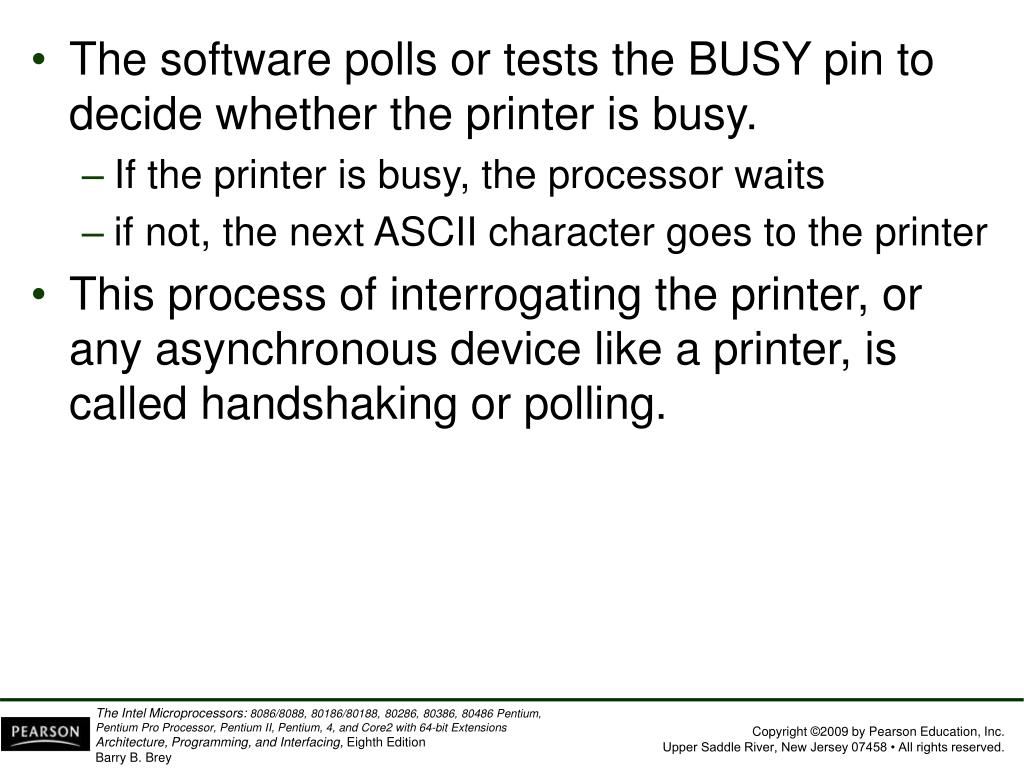 • The software polls or tests the BUSY pin to decide whether the printer is busy.
– If the printer is busy, the processor waits
– if not, the next ASCII character goes to the printer
• This process of interrogating the printer, or any asynchronous device like a printer, is called handshaking or polling.

PEARSON

The Intel Microprocessors: 8086/8088, 80186/80188, 80286, 80386, 80486 Pentium, Pentium Pro Processor, Pentium II, Pentium, 4, and Core2 with 64-bit Extensions Architecture, Programming, and Interfacing, Eighth Edition
Barry B. Brey

Copyright ©2009 by Pearson Education, Inc.
Upper Saddle River, New Jersey 07458 • All rights reserved.